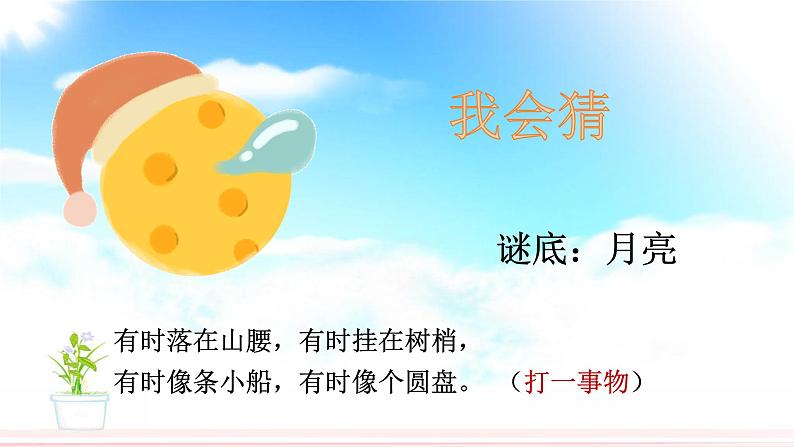 我会猜

谜底：月亮

有时落在山腰，有时挂在树梢，
有时像条小船，有时像个圆盘。 （打一事物）